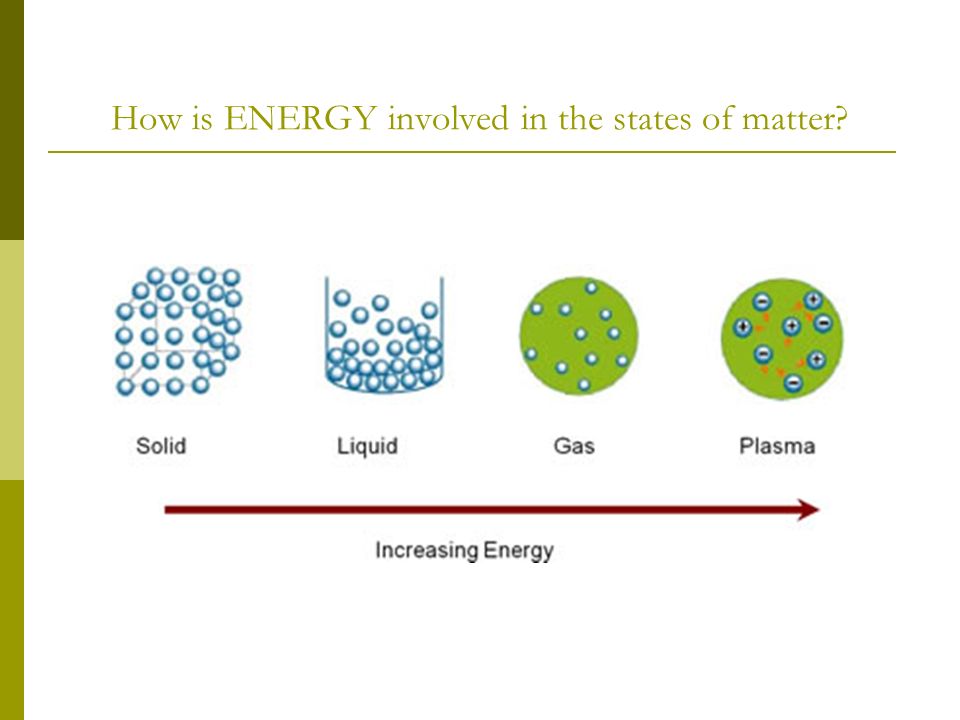 How is ENERGY involved in the states of matter?

Solid

Liquid

Gas

Plasma

Increasing Energy